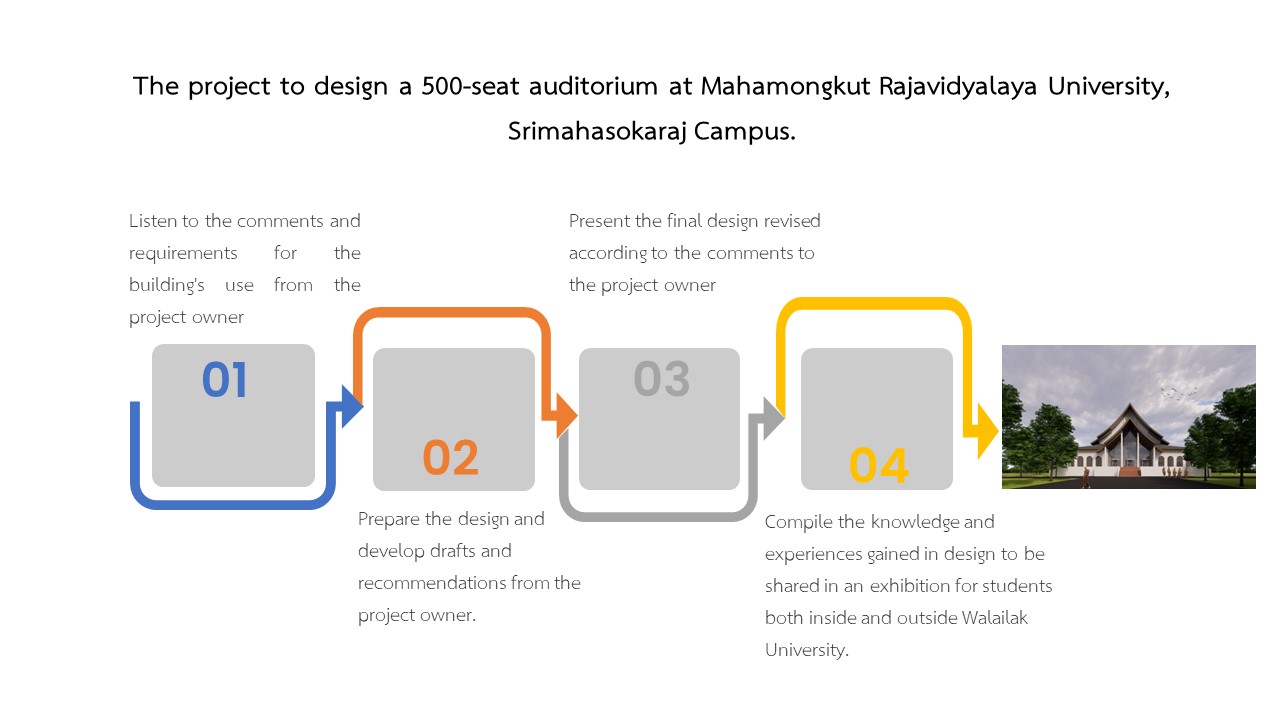 The project to design a 500-seat auditorium at Mahamongkut Rajavidyalaya University, Srimahasokaraj Campus.

Listen to the comments and requirements for the building's use from the project owner

01

02

Prepare the design and develop drafts and recommendations from the project owner.

Present the final design revised according to the comments to the project owner

03

04

Compile the knowledge and experiences gained in design to be shared in an exhibition for students both inside and outside Walailak University.